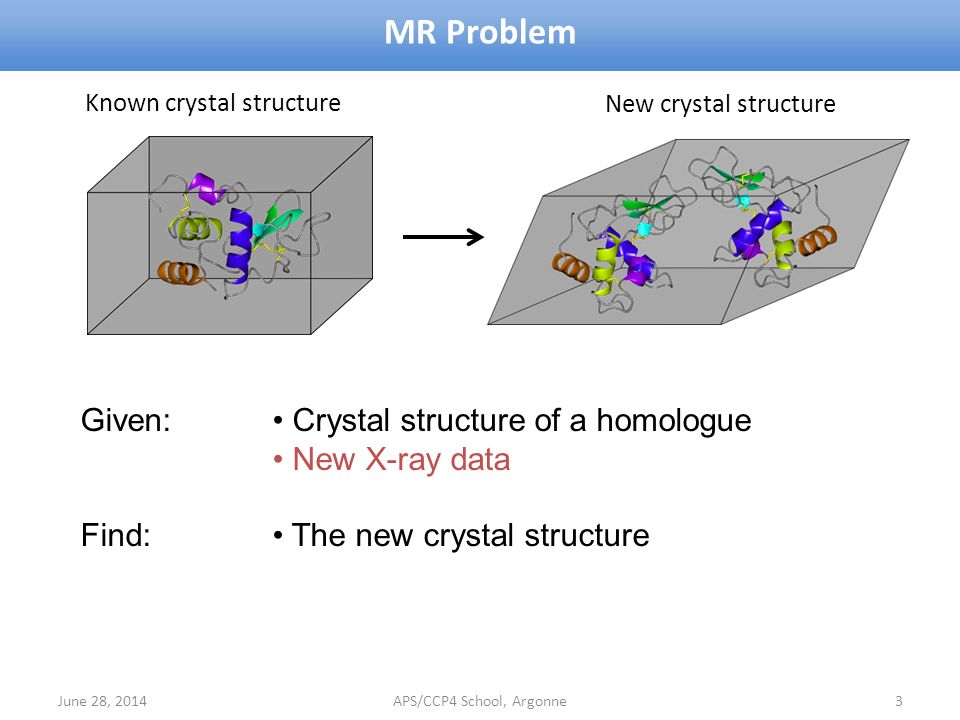 MR Problem

Known crystal structure

New crystal structure

Given: • Crystal structure of a homologue
• New X-ray data

Find: • The new crystal structure

June 28, 2014

APS/CCP4 School, Argonne

3